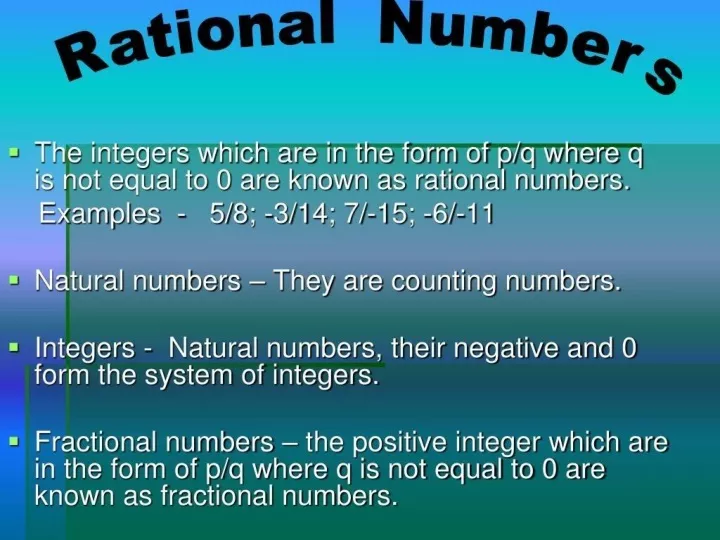 Rational Numbers

▪ The integers which are in the form of p/q where q is not equal to 0 are known as rational numbers.
Examples - 5/8; -3/14; 7/-15; -6/-11

▪ Natural numbers – They are counting numbers.

▪ Integers - Natural numbers, their negative and 0 form the system of integers.

▪ Fractional numbers – the positive integer which are in the form of p/q where q is not equal to 0 are known as fractional numbers.